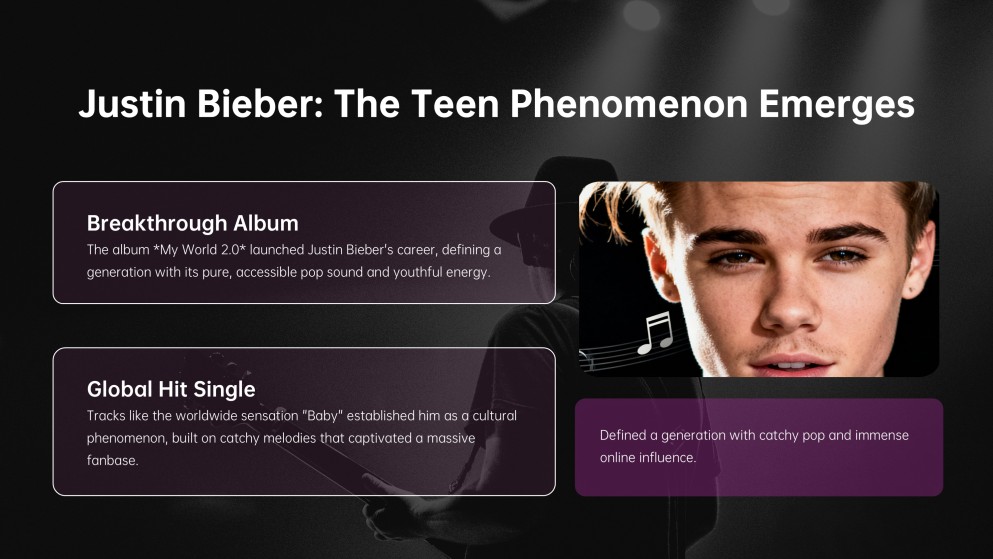 Justin Bieber: The Teen Phenomenon Emerges

Breakthrough Album
The album *My World 2.0* launched Justin Bieber's career, defining a generation with its pure, accessible pop sound and youthful energy.

Global Hit Single
Tracks like the worldwide sensation "Baby" established him as a cultural phenomenon, built on catchy melodies that captivated a massive fanbase.

Defined a generation with catchy pop and immense online influence.